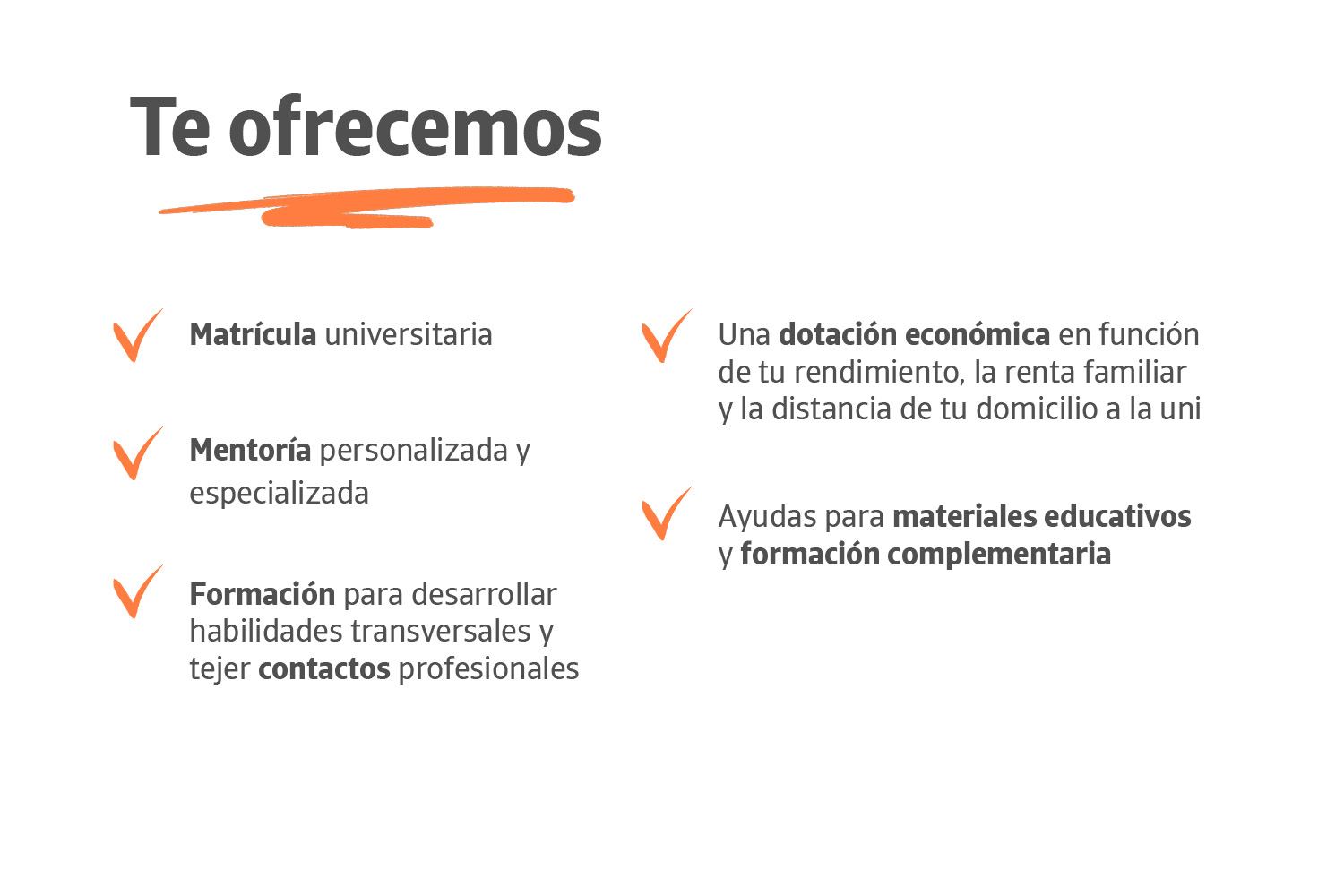 Te ofrecemos

Matrícula universitaria

Mentoría personalizada y especializada

Formación para desarrollar habilidades transversales y tejer contactos profesionales

Una dotación económica en función de tu rendimiento, la renta familiar y la distancia de tu domicilio a la uni

Ayudas para materiales educativos y formación complementaria